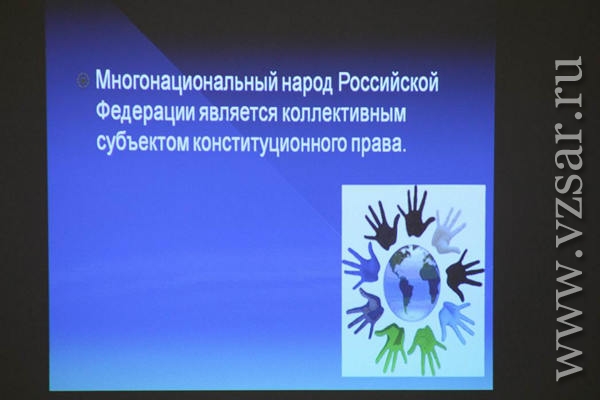 Многонациональный народ Российской Федерации является коллективным субъектом конституционного права.

www.vzsar.ru